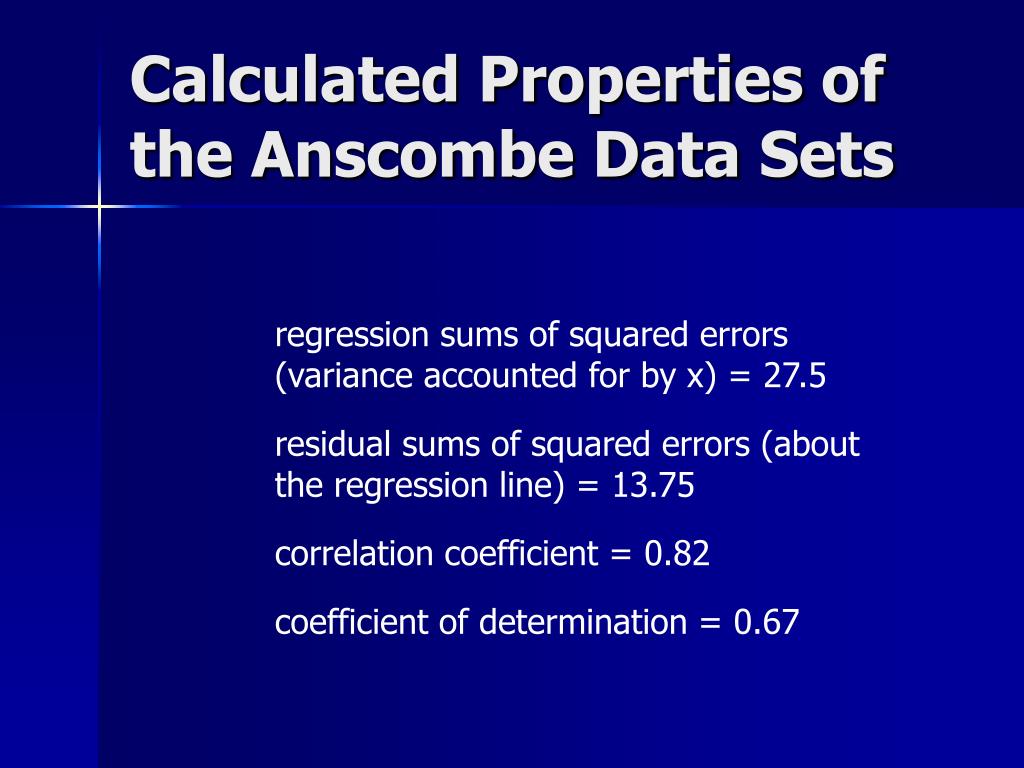 Calculated Properties of the Anscombe Data Sets

regression sums of squared errors (variance accounted for by x) = 27.5

residual sums of squared errors (about the regression line) = 13.75

correlation coefficient = 0.82

coefficient of determination = 0.67